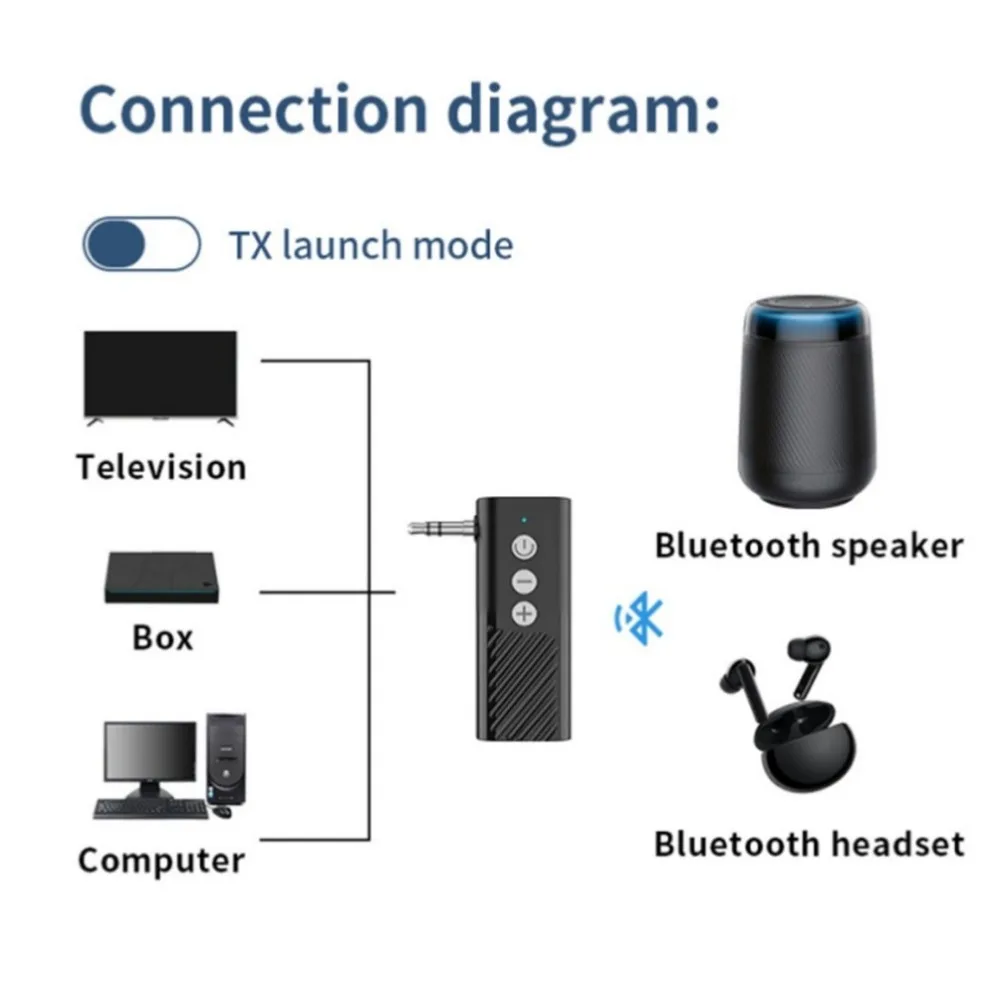 Connection diagram:

TX launch mode

Television

Box

Computer

Bluetooth speaker

Bluetooth headset